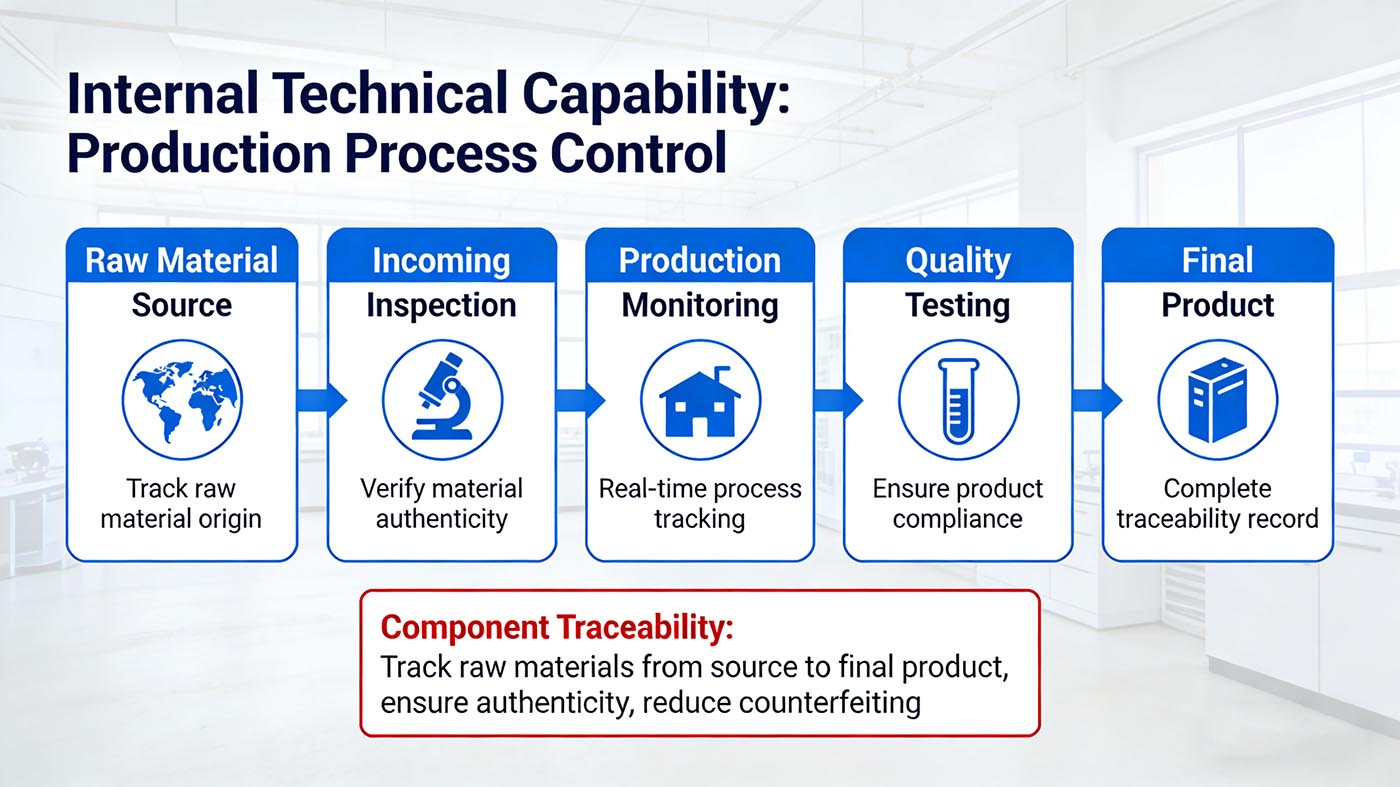 Internal Technical Capability: Production Process Control

Raw Material
Source
Track raw material origin

Incoming
Inspection
Verify material authenticity

Production
Monitoring
Real-time process tracking

Quality
Testing
Ensure product compliance

Final
Product
Complete traceability record

Component Traceability:
Track raw materials from source to final product, ensure authenticity, reduce counterfeiting